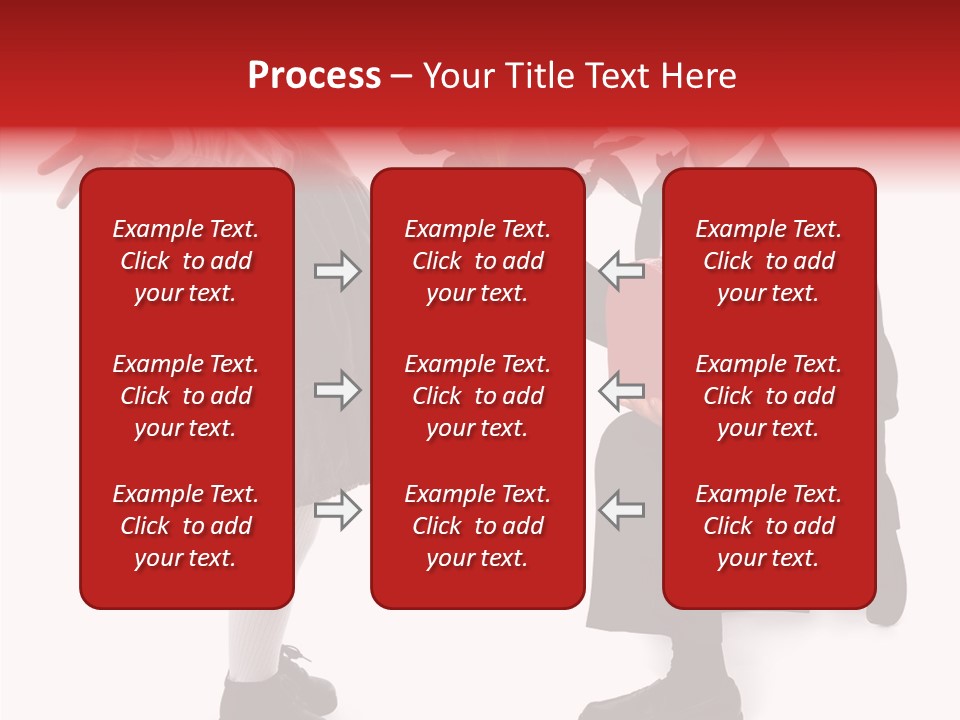 Process – Your Title Text Here

Example Text. Click to add your text.

Example Text. Click to add your text.

Example Text. Click to add your text.

Example Text. Click to add your text.

Example Text. Click to add your text.

Example Text. Click to add your text.

Example Text. Click to add your text.

Example Text. Click to add your text.

Example Text. Click to add your text.